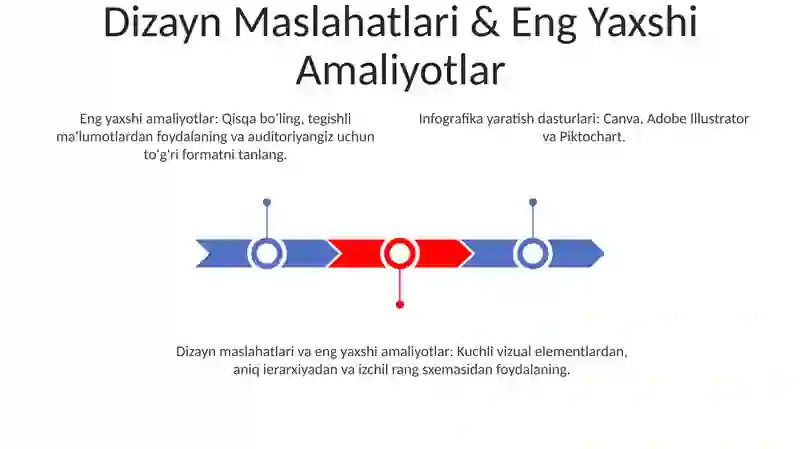 Dizayn Maslahatlari & Eng Yaxshi Amaliyotlar

Eng yaxshi amaliyotlar: Qisqa bo'ling, tegishli ma'lumotlardan foydalaning va auditoriyangiz uchun to'g'ri formatni tanlang.

Infografika yaratish dasturlari: Canva, Adobe Illustrator va Piktochart.

Dizayn maslahatlari va eng yaxshi amaliyotlar: Kuchli vizual elementlardan, aniq ierarxiyadan va izchil rang sxemasidan foydalaning.